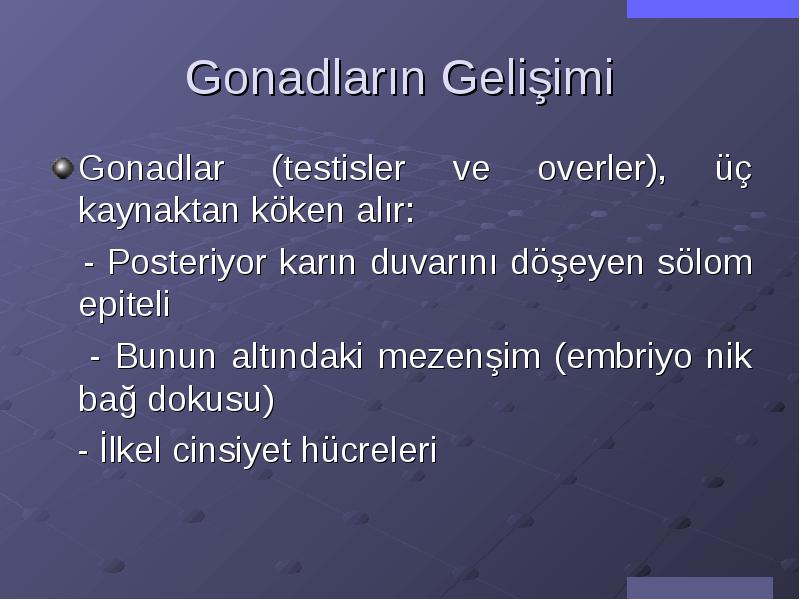 Gonadların Gelişimi

Gonadlar (testisler ve overler), üç kaynaktan köken alır:

- Posteriyor karın duvarını döşeyen sölom epiteli

- Bunun altındaki mezenşim (embriyo nik bağ dokusu)

- İlkel cinsiyet hücreleri